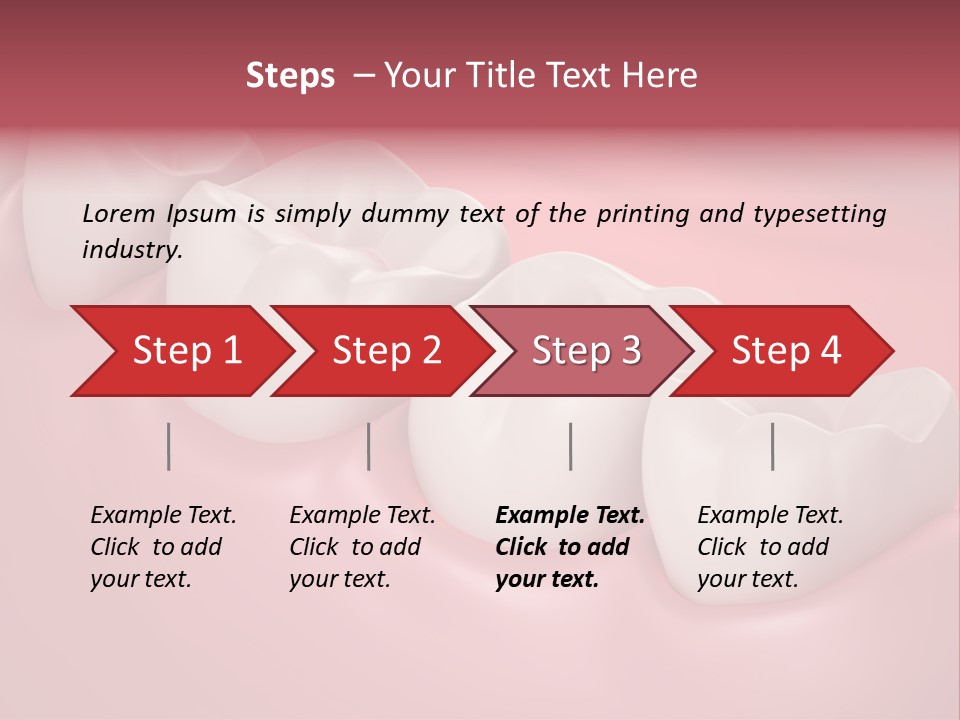 Steps – Your Title Text Here

Lorem Ipsum is simply dummy text of the printing and typesetting industry.

Step 1

Step 2

Step 3

Step 4

Example Text. Click to add your text.

Example Text. Click to add your text.

Example Text. Click to add your text.

Example Text. Click to add your text.